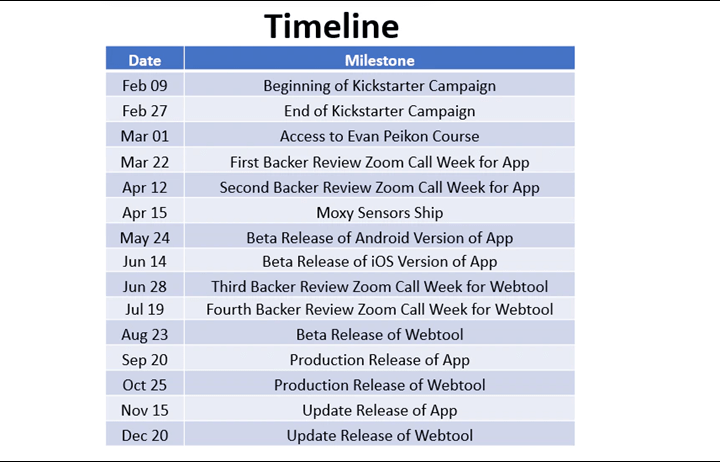 Timeline

| Date | Milestone |
|---|---|
| Feb 09 | Beginning of Kickstarter Campaign |
| Feb 27 | End of Kickstarter Campaign |
| Mar 01 | Access to Evan Peikon Course |
| Mar 22 | First Backer Review Zoom Call Week for App |
| Apr 12 | Second Backer Review Zoom Call Week for App |
| Apr 15 | Moxy Sensors Ship |
| May 24 | Beta Release of Android Version of App |
| Jun 14 | Beta Release of iOS Version of App |
| Jun 28 | Third Backer Review Zoom Call Week for Webtool |
| Jul 19 | Fourth Backer Review Zoom Call Week for Webtool |
| Aug 23 | Beta Release of Webtool |
| Sep 20 | Production Release of App |
| Oct 25 | Production Release of Webtool |
| Nov 15 | Update Release of App |
| Dec 20 | Update Release of Webtool |